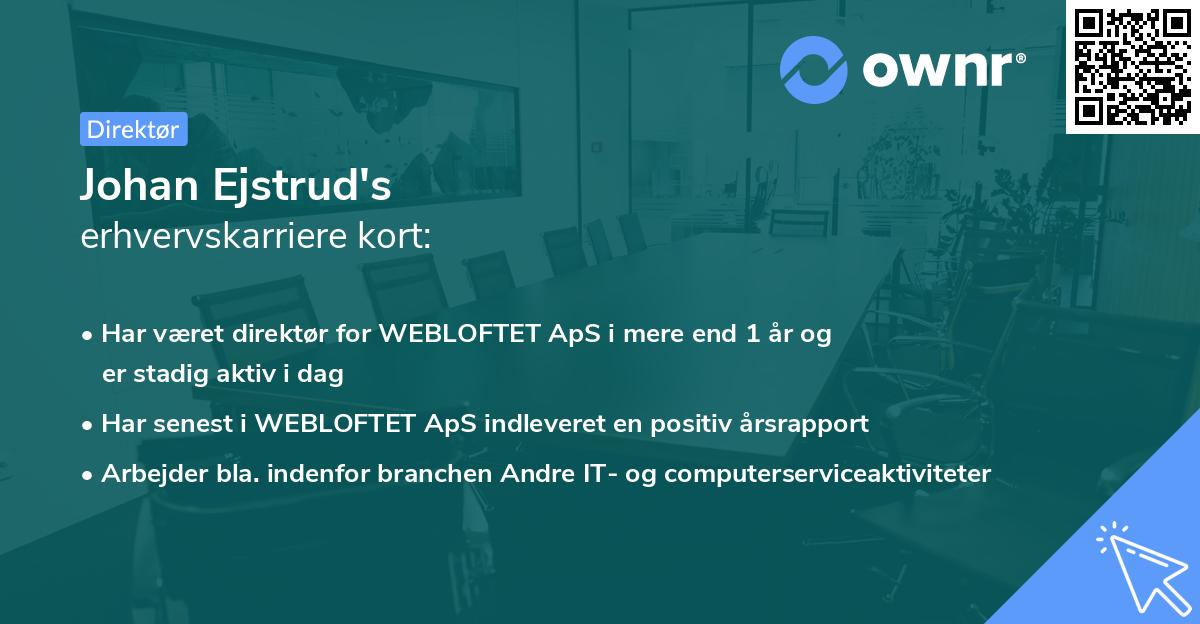 ownr®

Direktør

Johan Ejstrud's
erhvervskarriere kort:

• Har været direktør for WEBLOFTET ApS i mere end 1 år og er stadig aktiv i dag
• Har senest i WEBLOFTET ApS indleveret en positiv årsrapport
• Arbejder bla. indenfor branchen Andre IT- og computerserviceaktiviteter